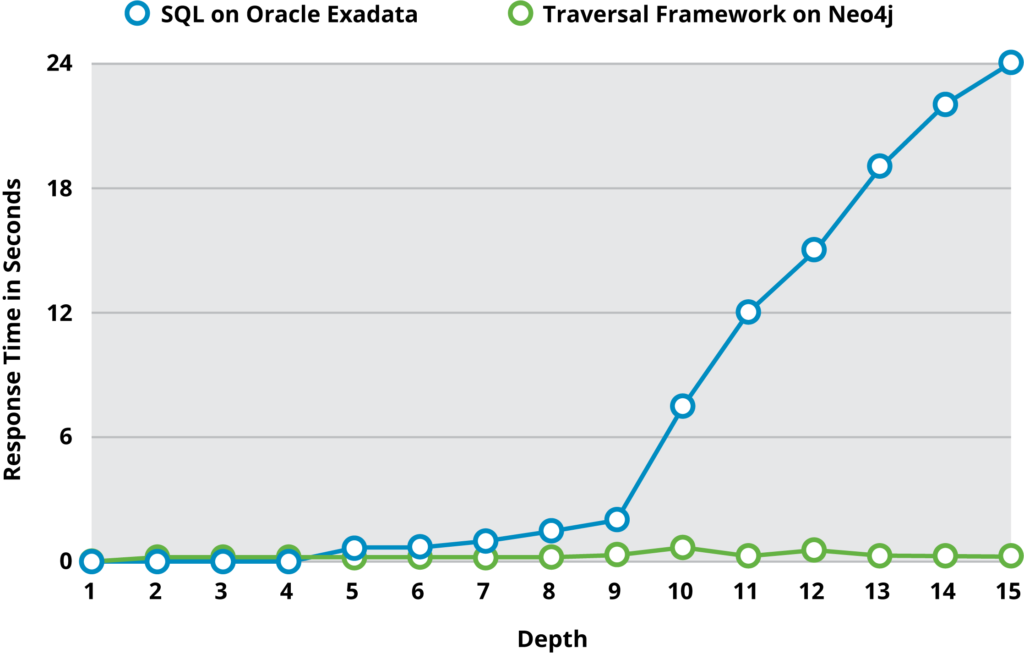 SQL on Oracle Exadata
Traversal Framework on Neo4j

Response Time in Seconds

24
18
12
6
0

1 2 3 4 5 6 7 8 9 10 11 12 13 14 15

Depth